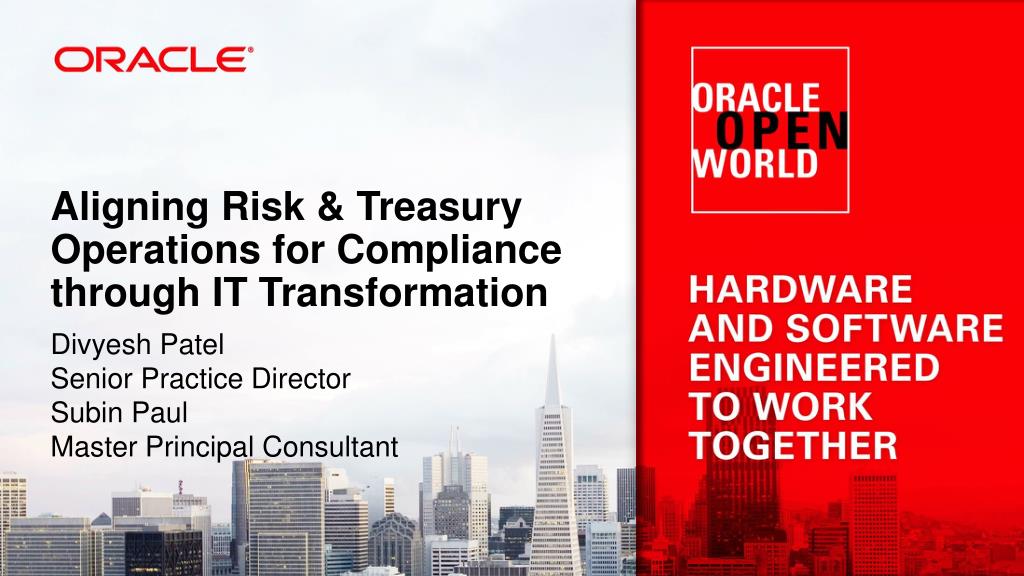 ORACLE®

Aligning Risk & Treasury Operations for Compliance through IT Transformation

Divyesh Patel
Senior Practice Director
Subin Paul
Master Principal Consultant

ORACLE
OPEN
WORLD

HARDWARE AND SOFTWARE ENGINEERED TO WORK TOGETHER